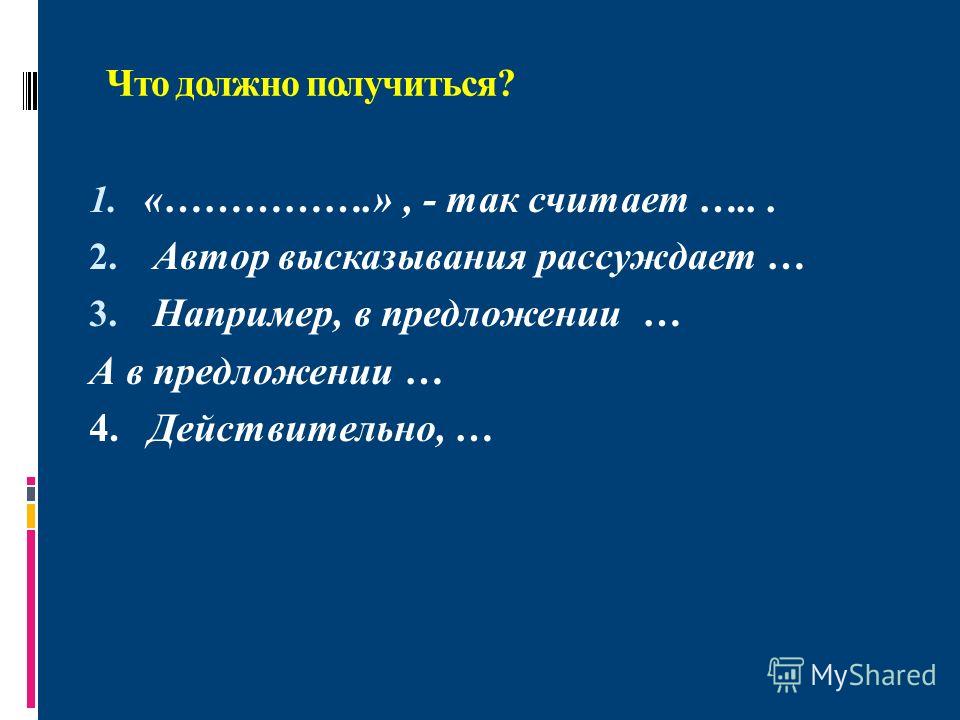 Что должно получиться?

1. «…………….» , - так считает ….. .
2. Автор высказывания рассуждает …
3. Например, в предложении …
А в предложении …
4. Действительно, …

MyShared